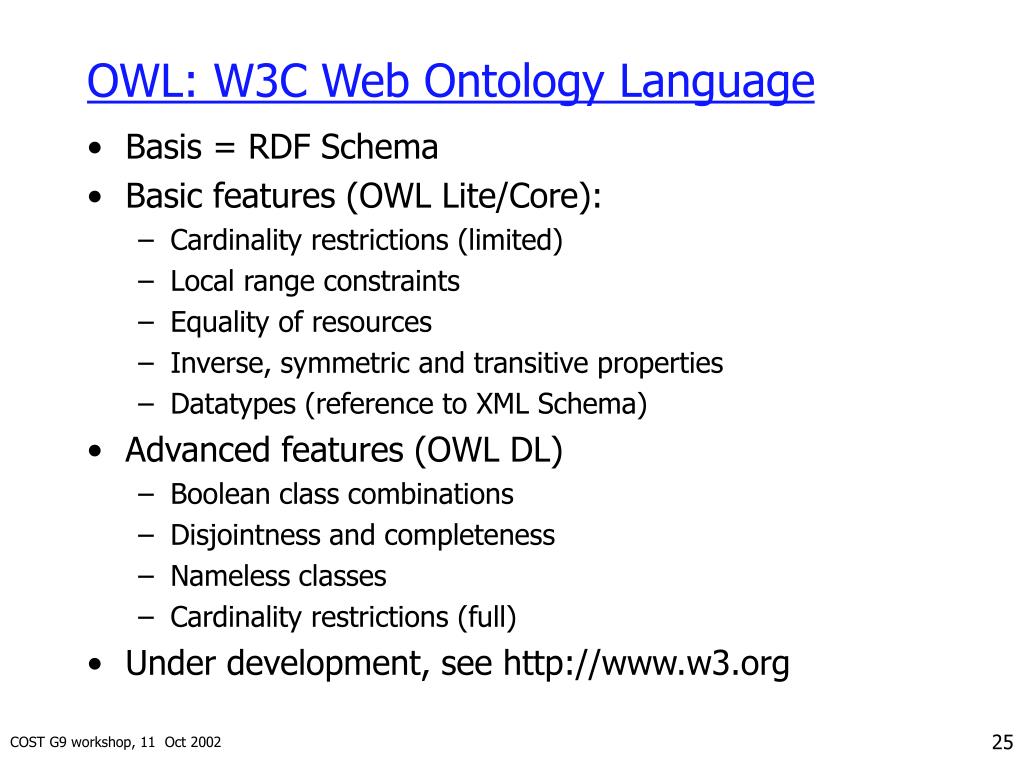 OWL: W3C Web Ontology Language

• Basis = RDF Schema
• Basic features (OWL Lite/Core):
– Cardinality restrictions (limited)
– Local range constraints
– Equality of resources
– Inverse, symmetric and transitive properties
– Datatypes (reference to XML Schema)
• Advanced features (OWL DL)
– Boolean class combinations
– Disjointness and completeness
– Nameless classes
– Cardinality restrictions (full)
• Under development, see http://www.w3.org

COST G9 workshop, 11 Oct 2002

25